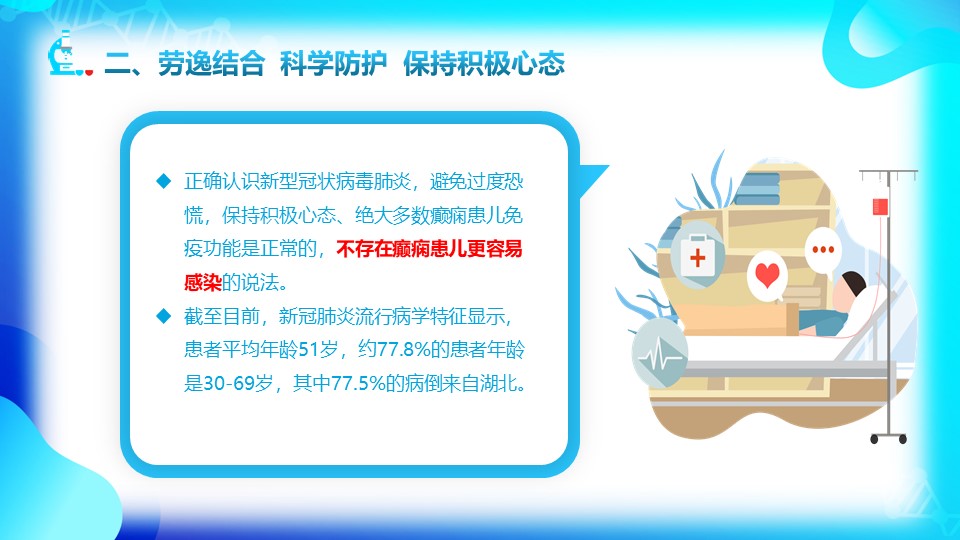 二、劳逸结合 科学防护 保持积极心态

◆ 正确认识新型冠状病毒肺炎，避免过度恐慌，保持积极心态、绝大多数癫痫患儿免疫功能是正常的，不存在癫痫患儿更容易感染的说法。

◆ 截至目前，新冠肺炎流行病学特征显示，患者平均年龄51岁，约77.8%的患者年龄是30-69岁，其中77.5%的病倒来自湖北。